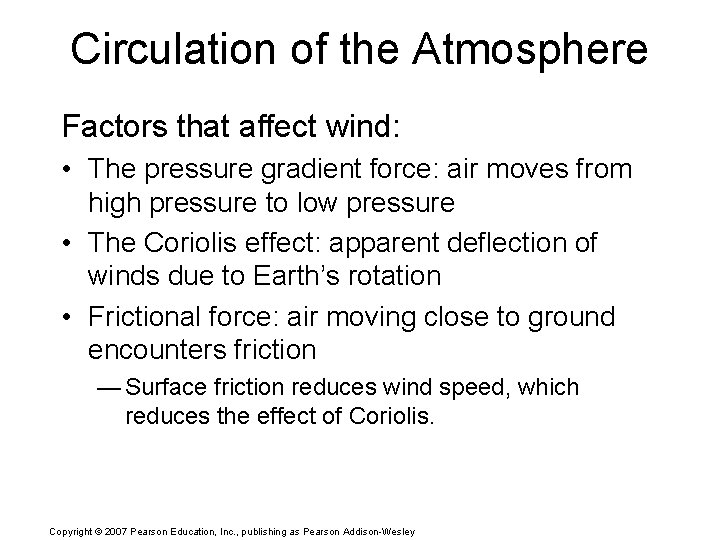 Circulation of the Atmosphere

Factors that affect wind:

• The pressure gradient force: air moves from high pressure to low pressure

• The Coriolis effect: apparent deflection of winds due to Earth's rotation

• Frictional force: air moving close to ground encounters friction

— Surface friction reduces wind speed, which reduces the effect of Coriolis.

Copyright © 2007 Pearson Education, Inc., publishing as Pearson Addison-Wesley